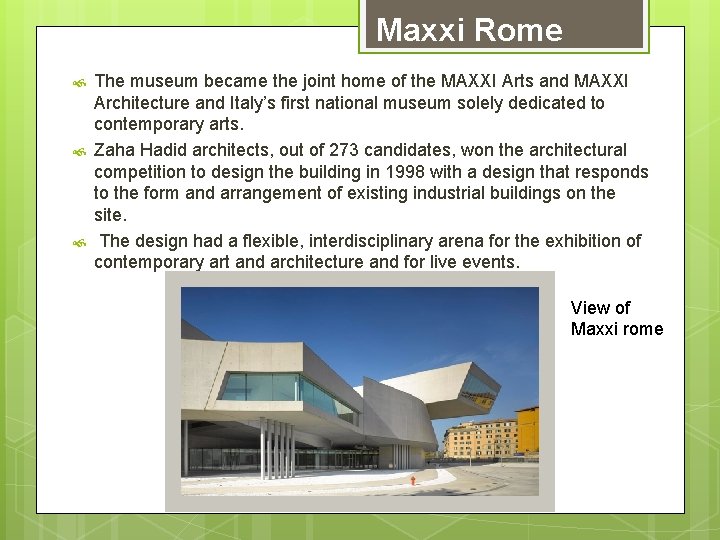 Maxxi Rome

The museum became the joint home of the MAXXI Arts and MAXXI Architecture and Italy's first national museum solely dedicated to contemporary arts.

Zaha Hadid architects, out of 273 candidates, won the architectural competition to design the building in 1998 with a design that responds to the form and arrangement of existing industrial buildings on the site.

The design had a flexible, interdisciplinary arena for the exhibition of contemporary art and architecture and for live events.

View of Maxxi rome